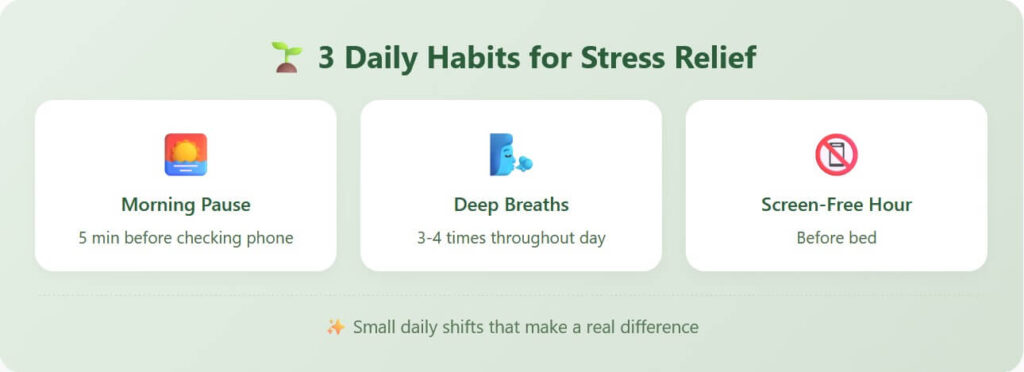 3 Daily Habits for Stress Relief

Morning Pause
5 min before checking phone

Deep Breaths
3-4 times throughout day

Screen-Free Hour
Before bed

Small daily shifts that make a real difference